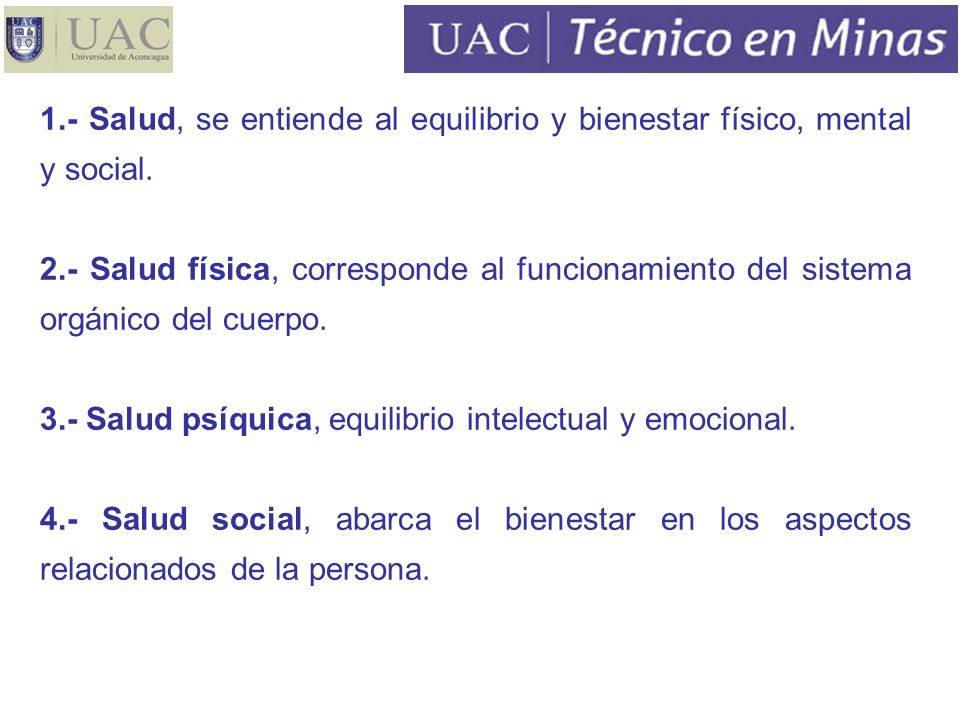 UAC
UAC
Universidad de Aconcagua

UAC | Técnico en Minas

1.- Salud, se entiende al equilibrio y bienestar físico, mental y social.

2.- Salud física, corresponde al funcionamiento del sistema orgánico del cuerpo.

3.- Salud psíquica, equilibrio intelectual y emocional.

4.- Salud social, abarca el bienestar en los aspectos relacionados de la persona.